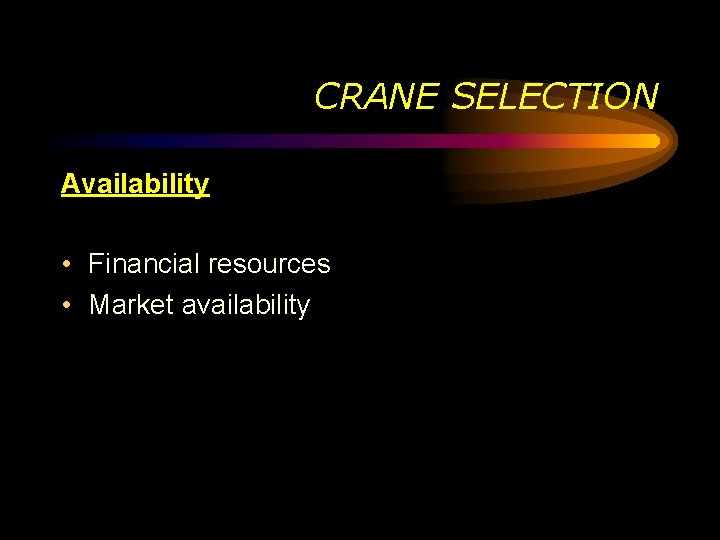 CRANE SELECTION

Availability

• Financial resources
• Market availability